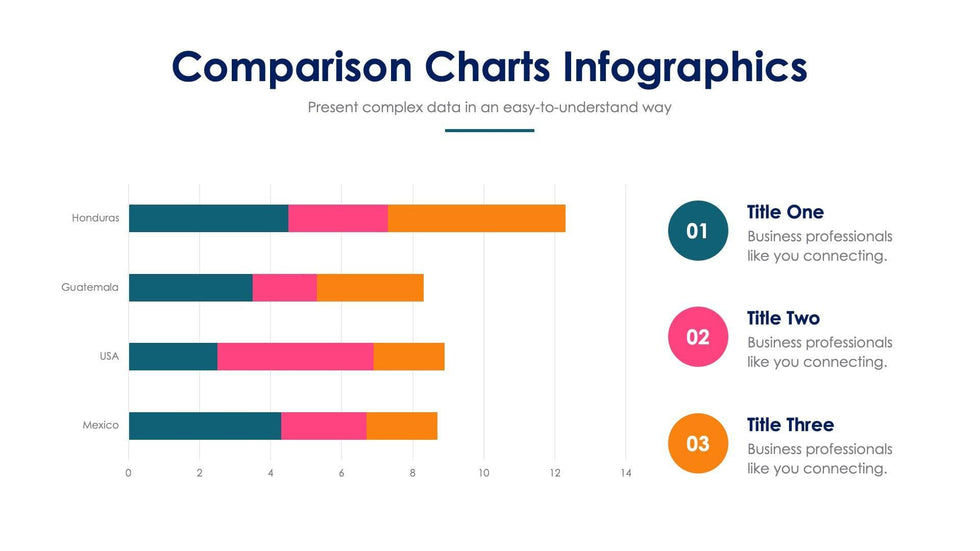 Comparison Charts Infographics

Present complex data in an easy-to-understand way

Honduras
Guatemala
USA
Mexico

0 2 4 6 8 10 12 14

01
Title One
Business professionals like you connecting.

02
Title Two
Business professionals like you connecting.

03
Title Three
Business professionals like you connecting.